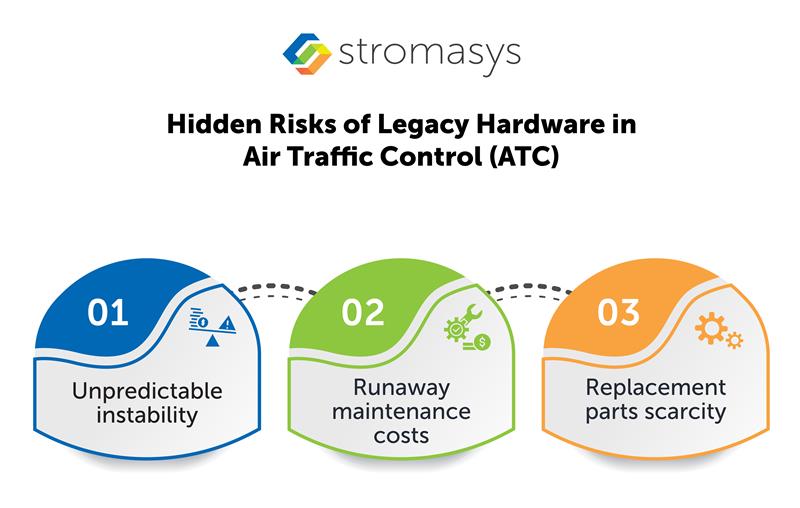 stromasys

Hidden Risks of Legacy Hardware in Air Traffic Control (ATC)

01

Unpredictable instability

02

Runaway maintenance costs

03

Replacement parts scarcity